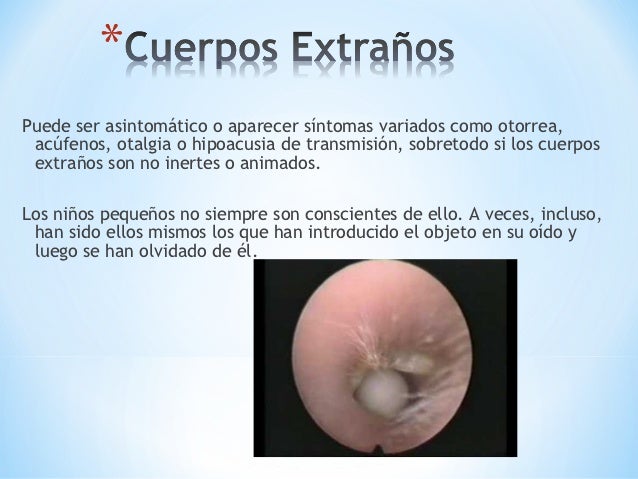 *Cuerpos Extraños

Puede ser asintomático o aparecer síntomas variados como otorrea, acúfenos, otalgia o hipoacusia de transmisión, sobretodo si los cuerpos extraños son no inertes o animados.

Los niños pequeños no siempre son conscientes de ello. A veces, incluso, han sido ellos mismos los que han introducido el objeto en su oído y luego se han olvidado de él.